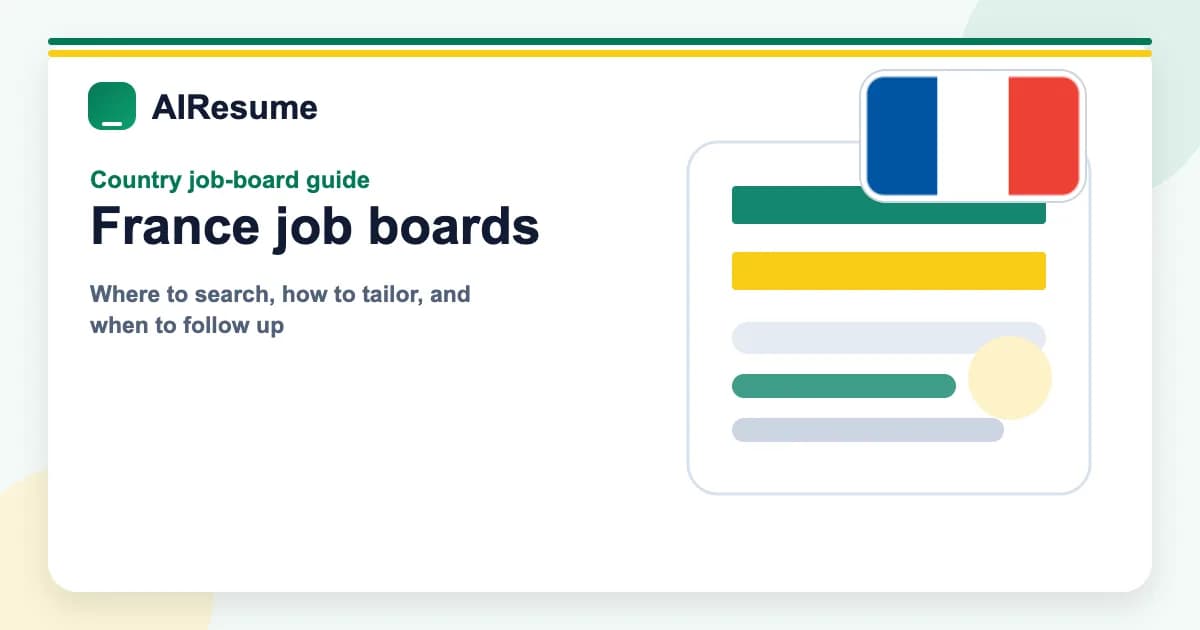 AIResume

Country job-board guide

France job boards

Where to search, how to tailor, and when to follow up